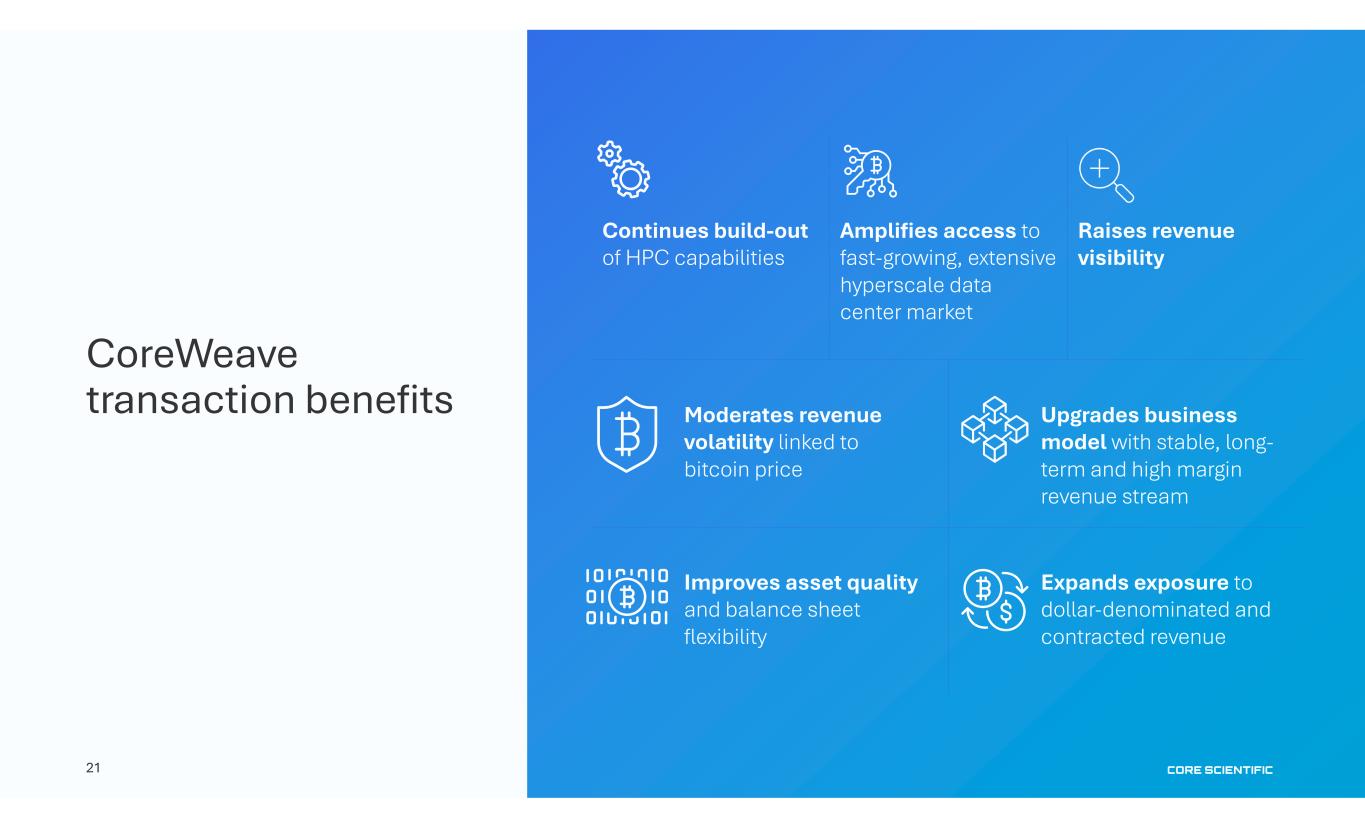 CoreWeave transaction benefits

Continues build-out of HPC capabilities

Amplifies access to fast-growing, extensive hyperscale data center market

Raises revenue visibility

Moderates revenue volatility linked to bitcoin price

Upgrades business model with stable, long-term and high margin revenue stream

Improves asset quality and balance sheet flexibility

Expands exposure to dollar-denominated and contracted revenue

21

CORE SCIENTIFIC